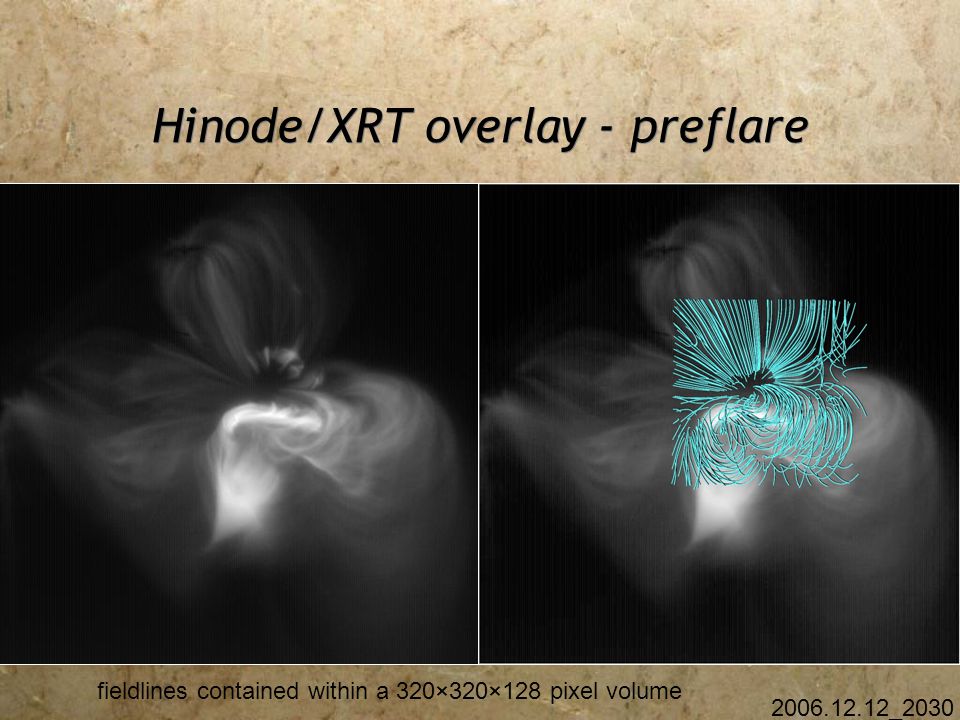 Hinode/XRT overlay - preflare

fieldlines contained within a 320×320×128 pixel volume

2006.12.12_2030